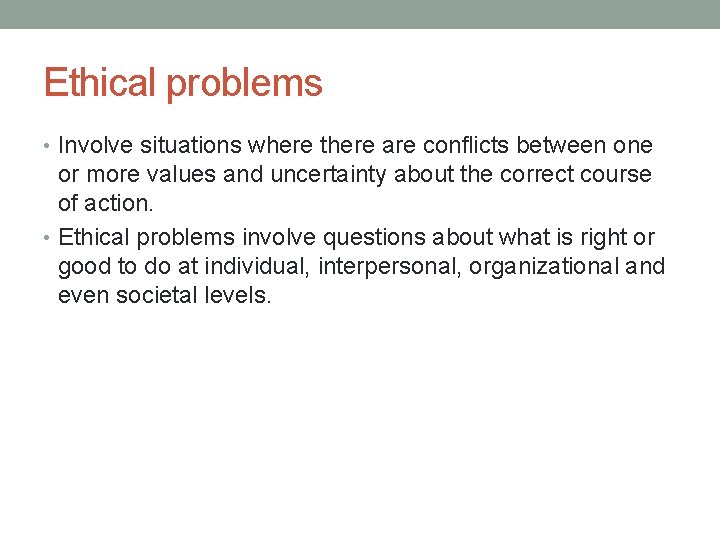 Ethical problems

• Involve situations where there are conflicts between one or more values and uncertainty about the correct course of action.
• Ethical problems involve questions about what is right or good to do at individual, interpersonal, organizational and even societal levels.